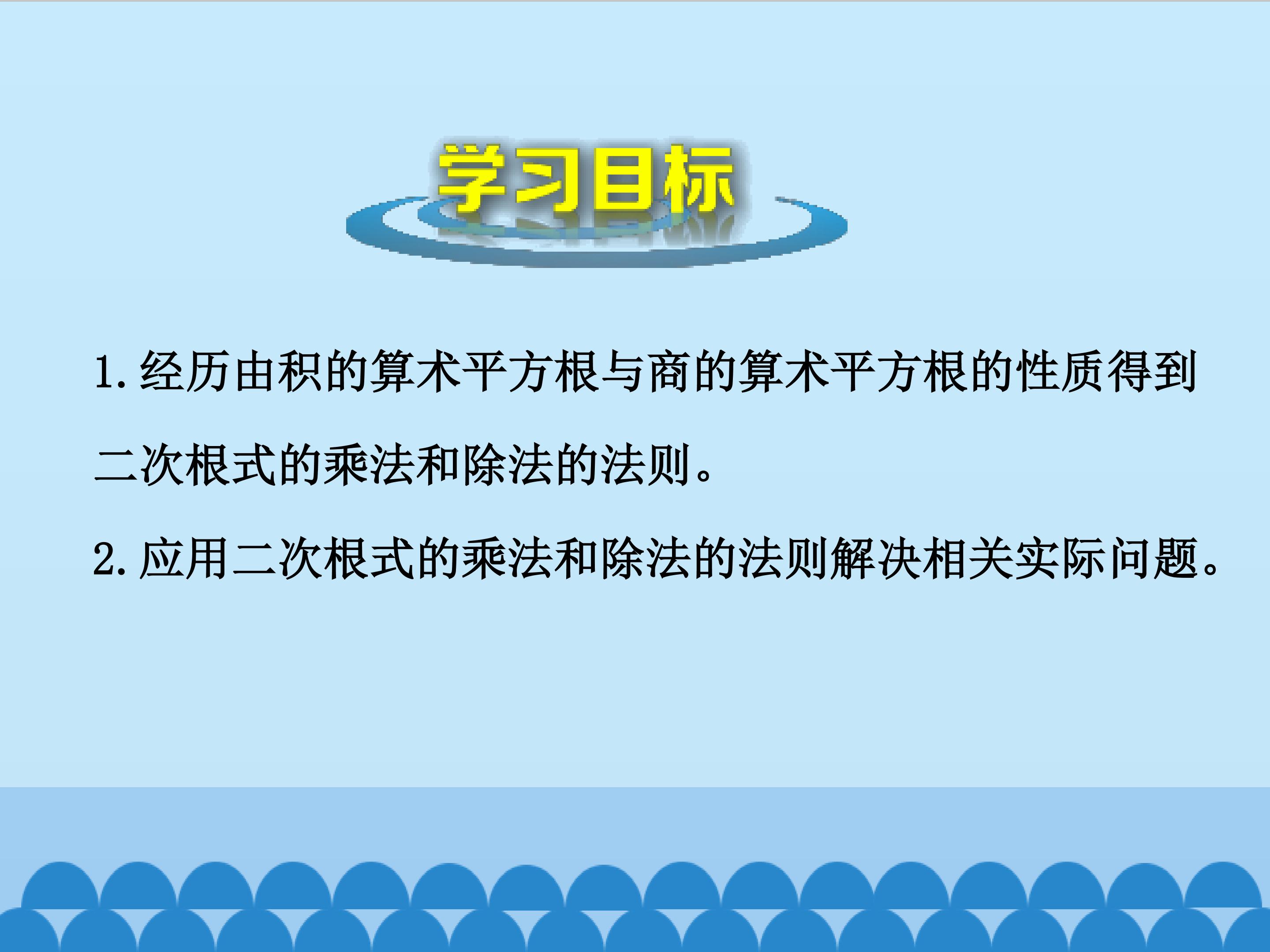 学习目标

1.经历由积的算术平方根与商的算术平方根的性质得到二次根式的乘法和除法的法则。

2.应用二次根式的乘法和除法的法则解决相关实际问题。